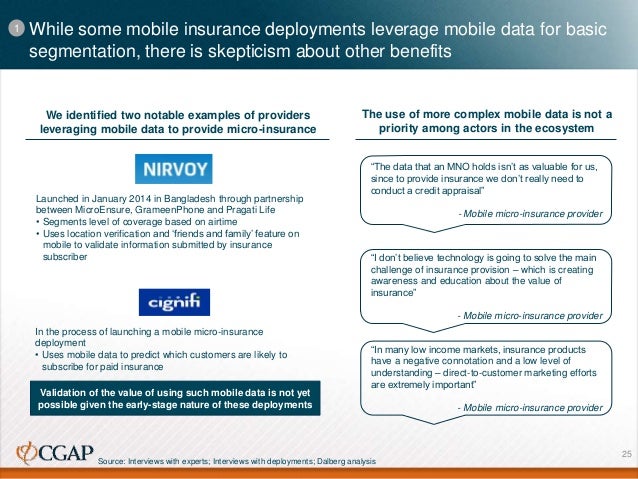 1 While some mobile insurance deployments leverage mobile data for basic segmentation, there is skepticism about other benefits

We identified two notable examples of providers leveraging mobile data to provide micro-insurance

NIRVOY

Launched in January 2014 in Bangladesh through partnership between MicroEnsure, GrameenPhone and Pragati Life
• Segments level of coverage based on airtime
• Uses location verification and 'friends and family' feature on mobile to validate information submitted by insurance subscriber

cignifi

In the process of launching a mobile micro-insurance deployment
• Uses mobile data to predict which customers are likely to subscribe for paid insurance

Validation of the value of using such mobile data is not yet possible given the early-stage nature of these deployments

The use of more complex mobile data is not a priority among actors in the ecosystem

"The data that an MNO holds isn't as valuable for us, since to provide insurance we don't really need to conduct a credit appraisal"

- Mobile micro-insurance provider

"I don't believe technology is going to solve the main challenge of insurance provision – which is creating awareness and education about the value of insurance"

- Mobile micro-insurance provider

"In many low income markets, insurance products have a negative connotation and a low level of understanding – direct-to-customer marketing efforts are extremely important"

- Mobile micro-insurance provider

CGAP

Source: Interviews with experts; Interviews with deployments; Dalberg analysis

25